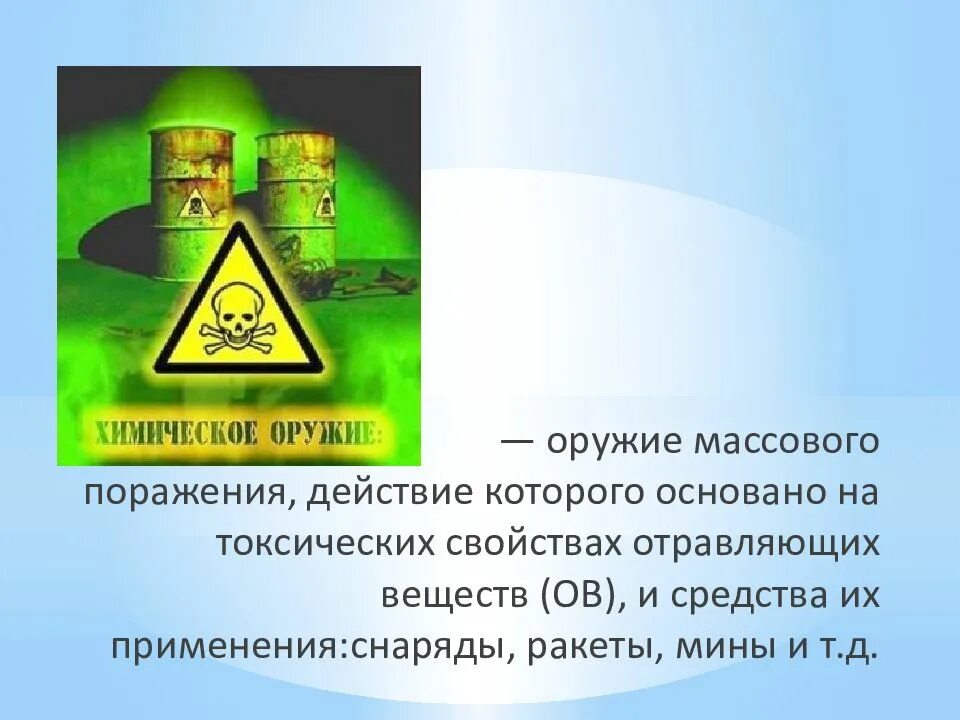 ХИМИЧЕСКОЕ ОРУЖИЕ:

— оружие массового поражения, действие которого основано на токсических свойствах отравляющих веществ (ОВ), и средства их применения:снаряды, ракеты, мины и т.д.